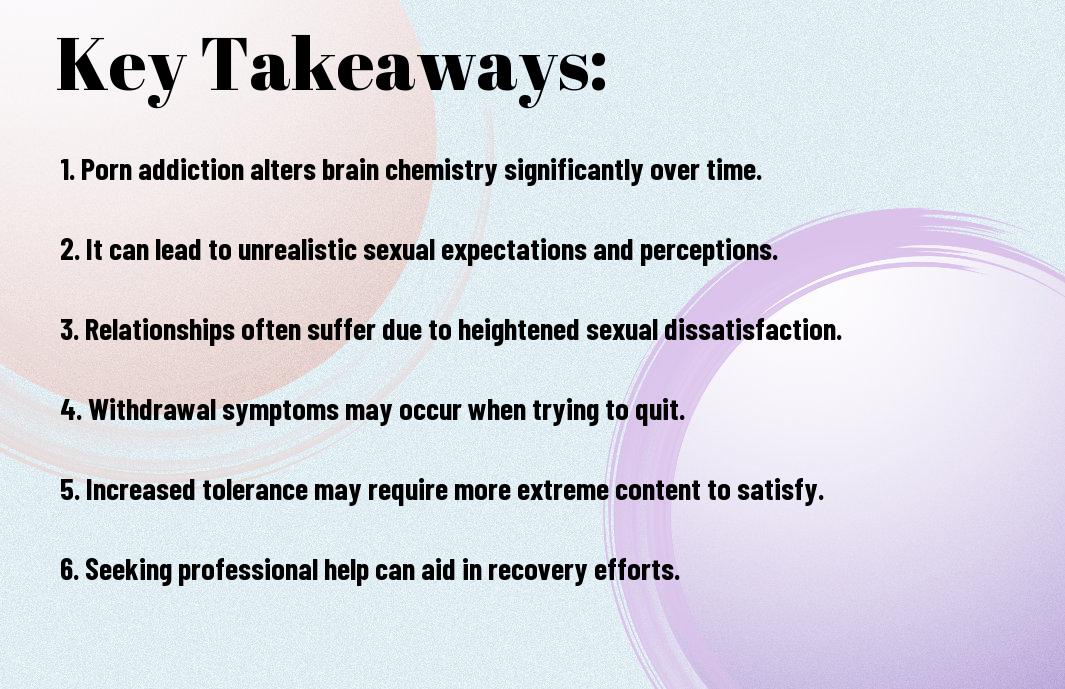 Key Takeaways:

1. Porn addiction alters brain chemistry significantly over time.

2. It can lead to unrealistic sexual expectations and perceptions.

3. Relationships often suffer due to heightened sexual dissatisfaction.

4. Withdrawal symptoms may occur when trying to quit.

5. Increased tolerance may require more extreme content to satisfy.

6. Seeking professional help can aid in recovery efforts.